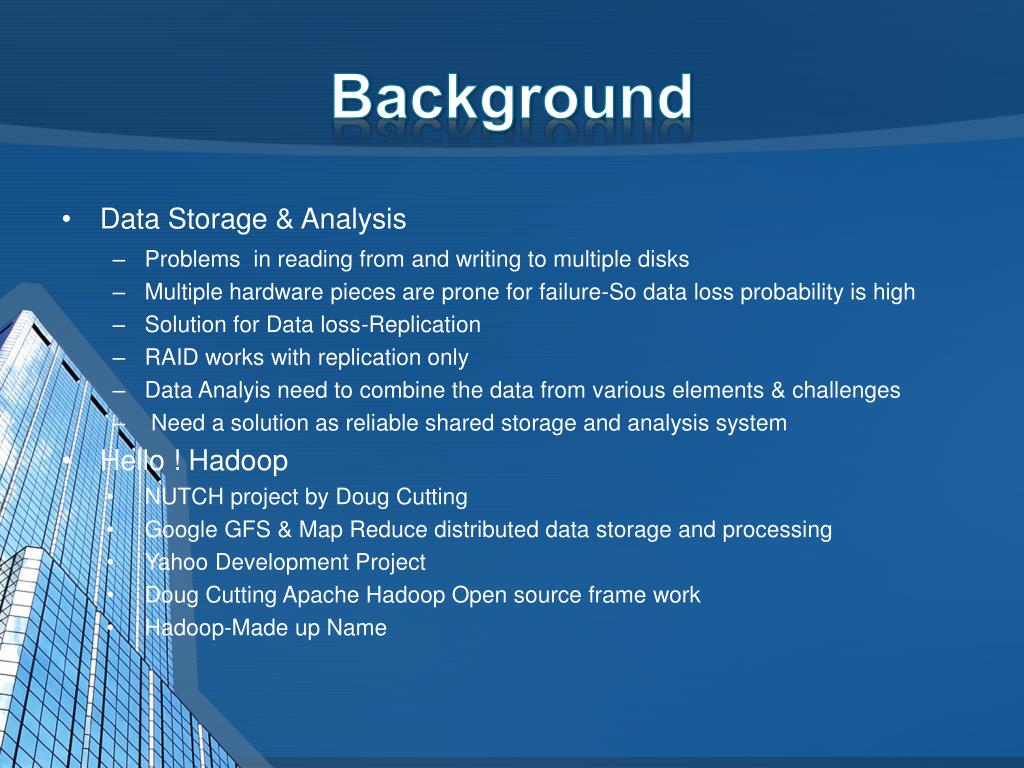 Background

• Data Storage & Analysis
  – Problems in reading from and writing to multiple disks
  – Multiple hardware pieces are prone for failure-So data loss probability is high
  – Solution for Data loss-Replication
  – RAID works with replication only
  – Data Analyis need to combine the data from various elements & challenges
  – Need a solution as reliable shared storage and analysis system
• Hello ! Hadoop
  • NUTCH project by Doug Cutting
  • Google GFS & Map Reduce distributed data storage and processing
  • Yahoo Development Project
  • Doug Cutting Apache Hadoop Open source frame work
  • Hadoop-Made up Name